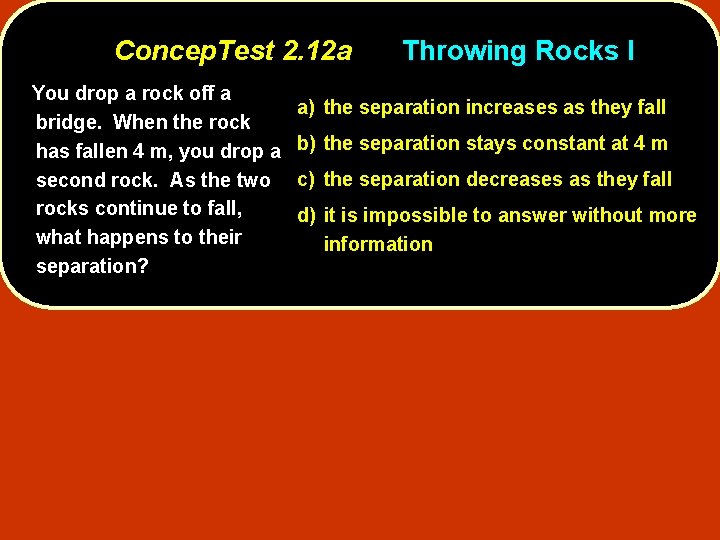 ConcepTest 2.12a Throwing Rocks I

You drop a rock off a bridge. When the rock has fallen 4 m, you drop a second rock. As the two rocks continue to fall, what happens to their separation?

a) the separation increases as they fall
b) the separation stays constant at 4 m
c) the separation decreases as they fall
d) it is impossible to answer without more information